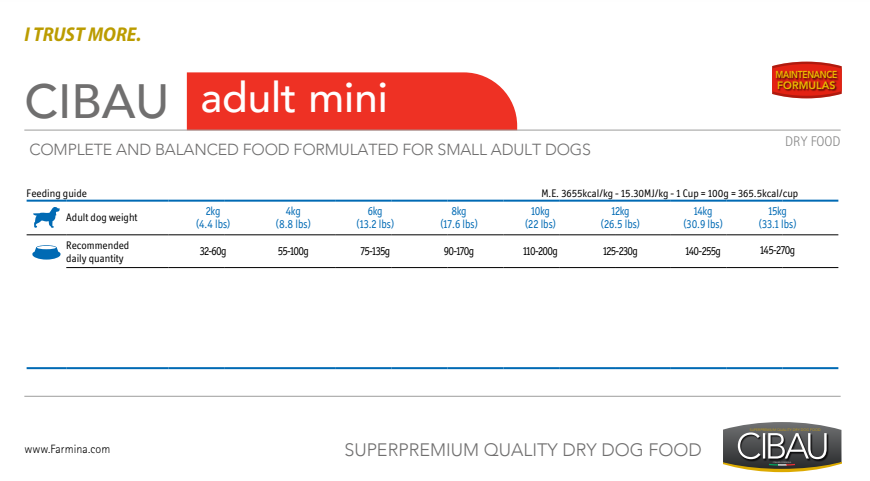 I TRUST MORE.

CIBAU adult mini

MAINTENANCE FORMULAS

COMPLETE AND BALANCED FOOD FORMULATED FOR SMALL ADULT DOGS

DRY FOOD

Feeding guide

M.E. 3655kcal/kg - 15.30MJ/kg - 1 Cup = 100g = 365.5kcal/cup

| Adult dog weight | 2kg (4.4 lbs) | 4kg (8.8 lbs) | 6kg (13.2 lbs) | 8kg (17.6 lbs) | 10kg (22 lbs) | 12kg (26.5 lbs) | 14kg (30.9 lbs) | 15kg (33.1 lbs) |
|---|---|---|---|---|---|---|---|---|
| Recommended daily quantity | 32-60g | 55-100g | 75-135g | 90-170g | 110-200g | 125-230g | 140-255g | 145-270g |

www.Farmina.com

SUPERPREMIUM QUALITY DRY DOG FOOD

CIBAU